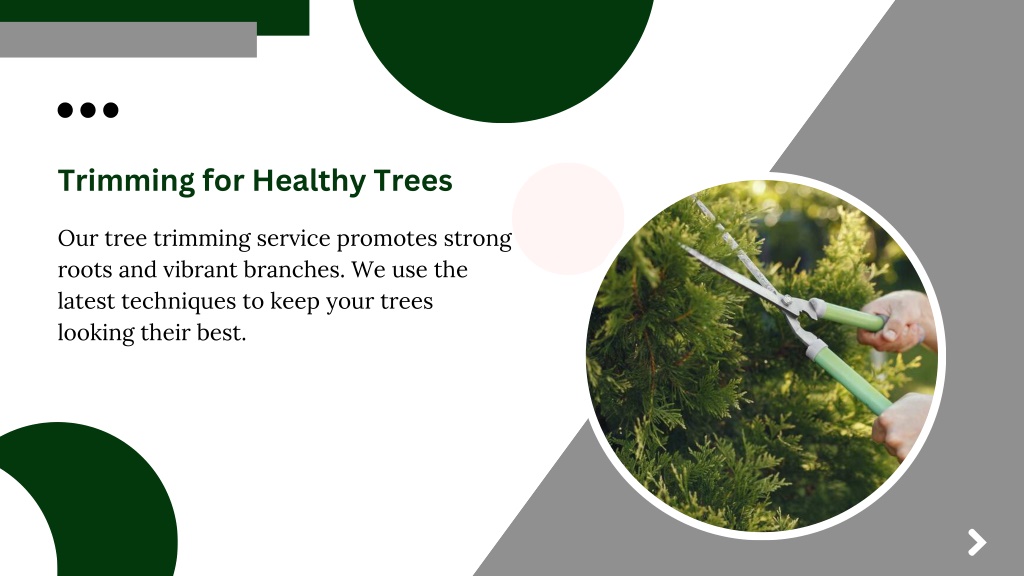 Trimming for Healthy Trees

Our tree trimming service promotes strong roots and vibrant branches. We use the latest techniques to keep your trees looking their best.